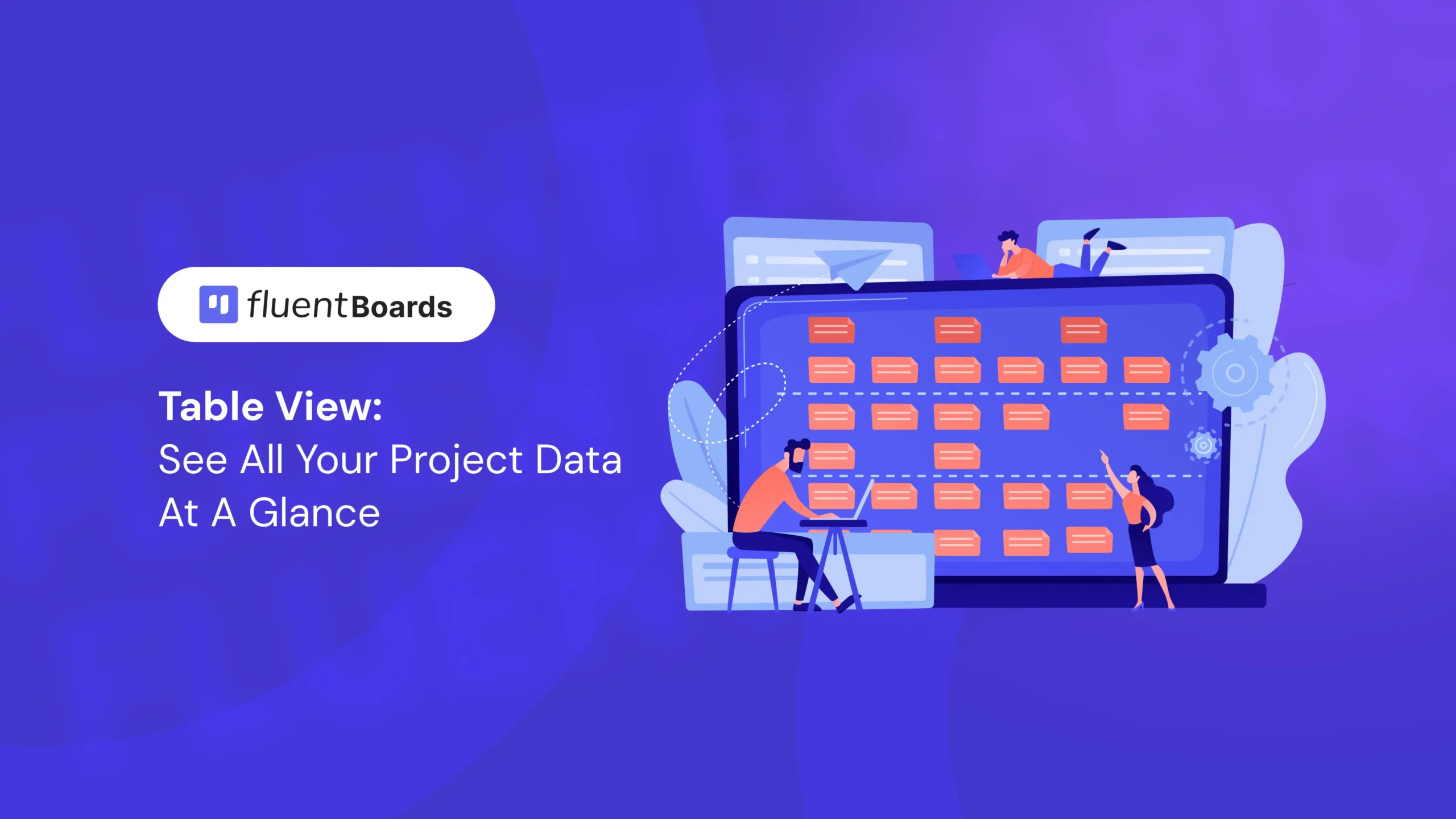 fluentBoards

Table View:
See All Your Project Data At A Glance